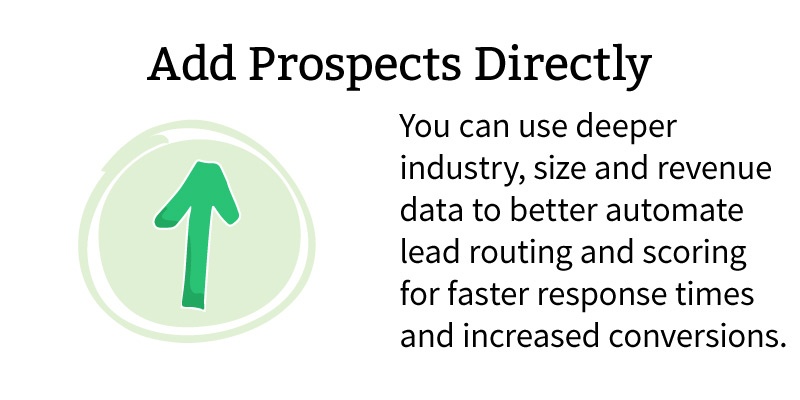 Add Prospects Directly

You can use deeper industry, size and revenue data to better automate lead routing and scoring for faster response times and increased conversions.